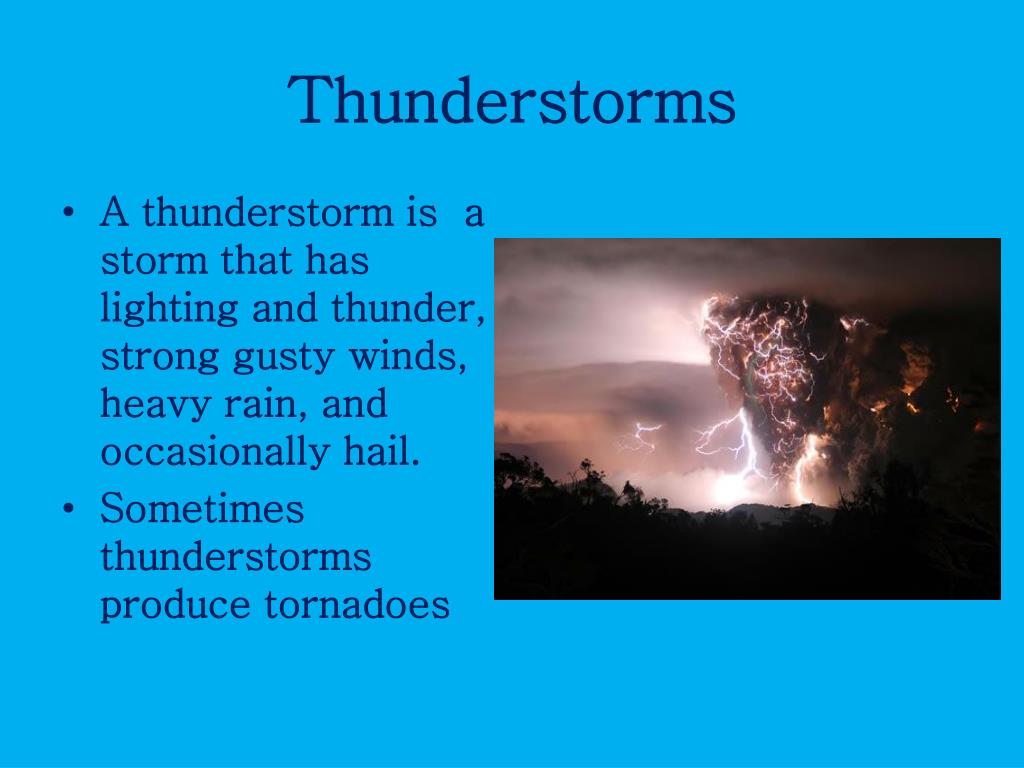 Thunderstorms

• A thunderstorm is a storm that has lighting and thunder, strong gusty winds, heavy rain, and occasionally hail.
• Sometimes thunderstorms produce tornadoes